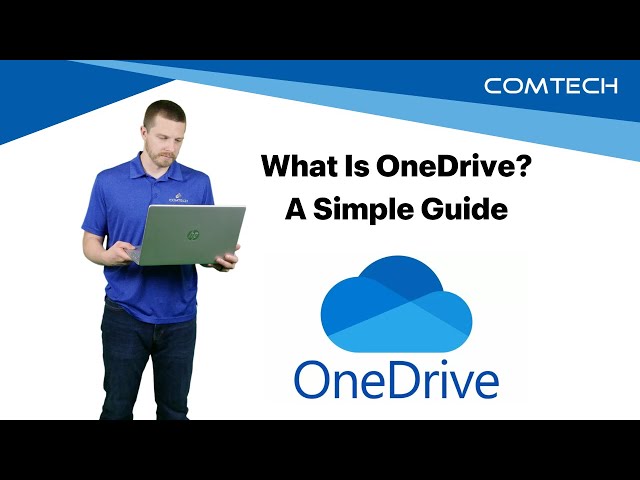 COMTECH

What Is OneDrive?
A Simple Guide

OneDrive